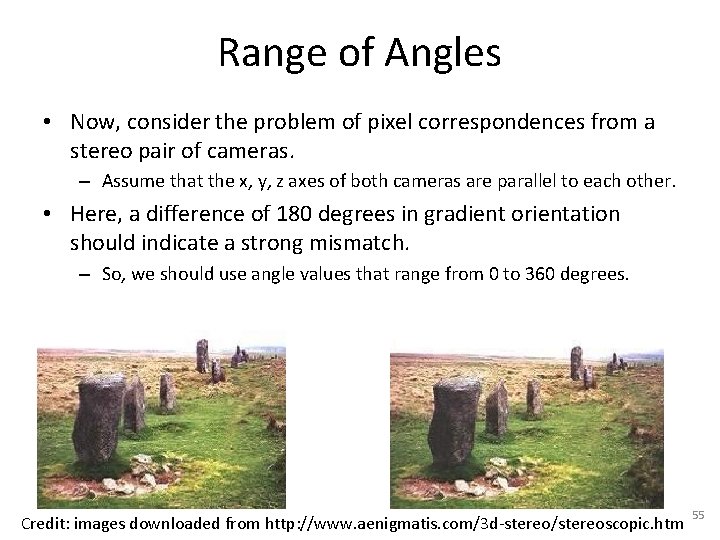 Range of Angles

• Now, consider the problem of pixel correspondences from a stereo pair of cameras.
  – Assume that the x, y, z axes of both cameras are parallel to each other.
• Here, a difference of 180 degrees in gradient orientation should indicate a strong mismatch.
  – So, we should use angle values that range from 0 to 360 degrees.

Credit: images downloaded from http://www.aenigmatis.com/3d-stereo/stereoscopic.htm

55